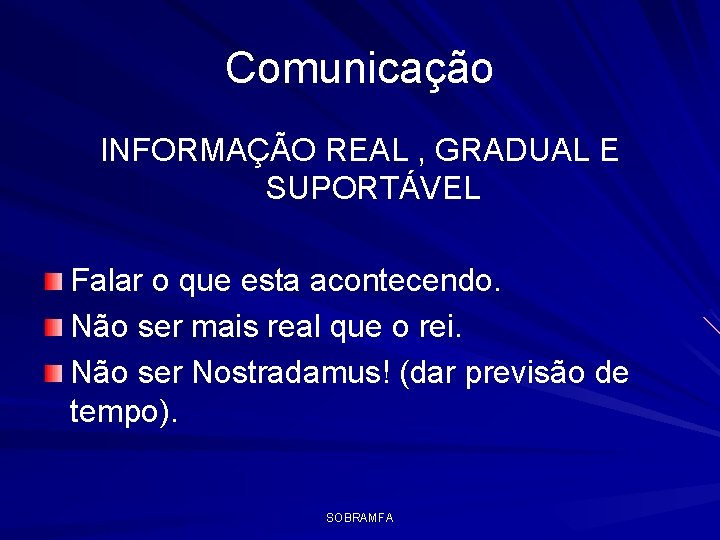 Comunicação

INFORMAÇÃO REAL , GRADUAL E SUPORTÁVEL

Falar o que esta acontecendo.

Não ser mais real que o rei.

Não ser Nostradamus! (dar previsão de tempo).

SOBRAMFA